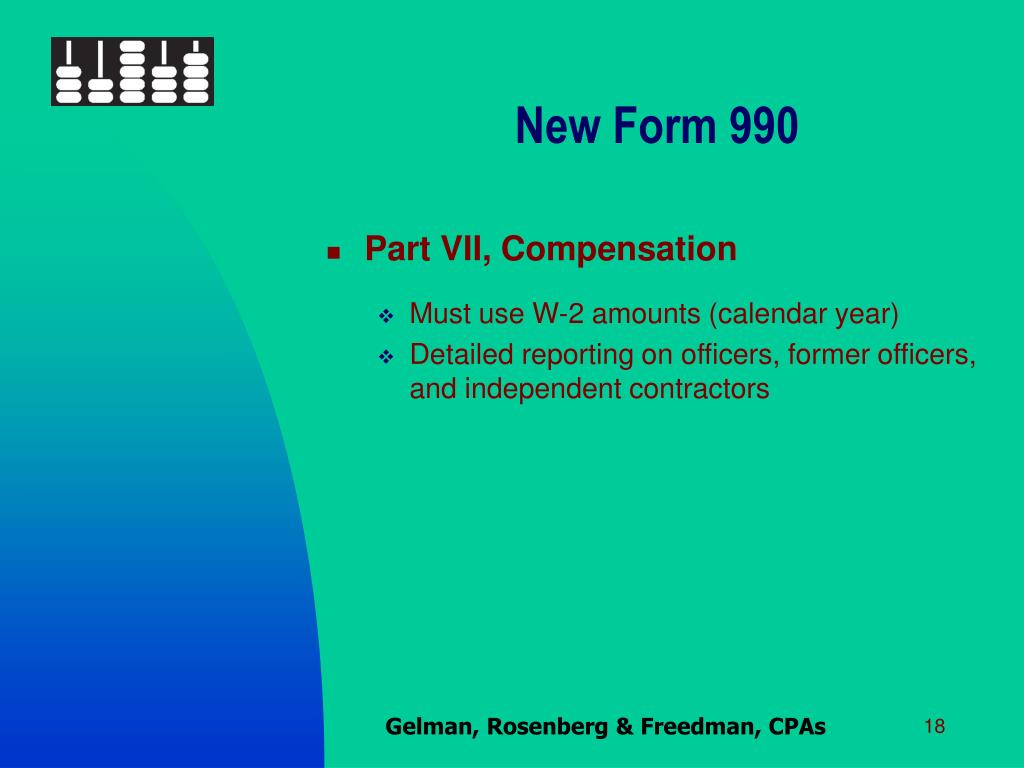 New Form 990

Part VII, Compensation

Must use W-2 amounts (calendar year)

Detailed reporting on officers, former officers, and independent contractors

Gelman, Rosenberg & Freedman, CPAs

18